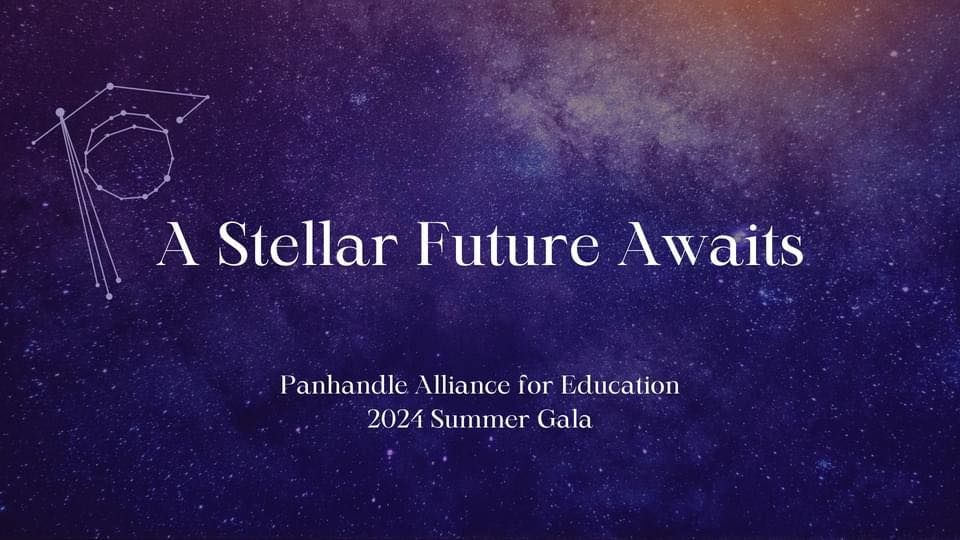 A Stellar Future Awaits

Panhandle Alliance for Education
2024 Summer Gala